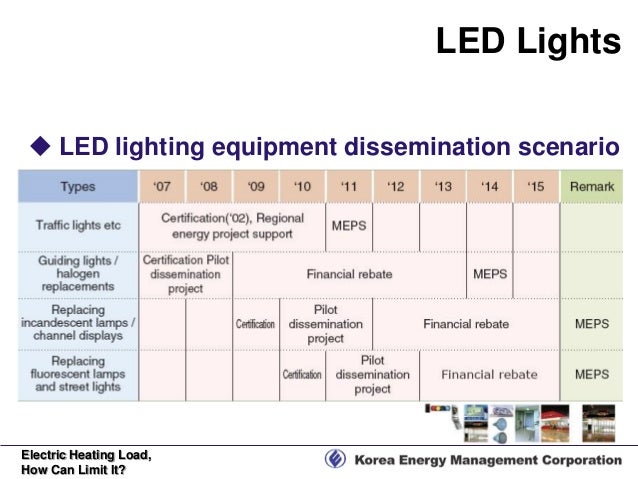 LED Lights

◆ LED lighting equipment dissemination scenario

| Types | '07 | '08 | '09 | '10 | '11 | '12 | '13 | '14 | '15 | Remark |
|---|---|---|---|---|---|---|---|---|---|---|
| Traffic lights etc | Certification('02), Regional energy project support | | | | MEPS | | | | | |
| Guiding lights / halogen replacements | Certification Pilot dissemination project | | Financial rebate | | | | | MEPS | | |
| Replacing incandescent lamps / channel displays | | | Certification | Pilot dissemination project | | Financial rebate | | | | MEPS |
| Replacing fluorescent lamps and street lights | | | | Certification | Pilot dissemination project | | Financial rebate | | | MEPS |

Electric Heating Load,
How Can Limit It?

Korea Energy Management Corporation